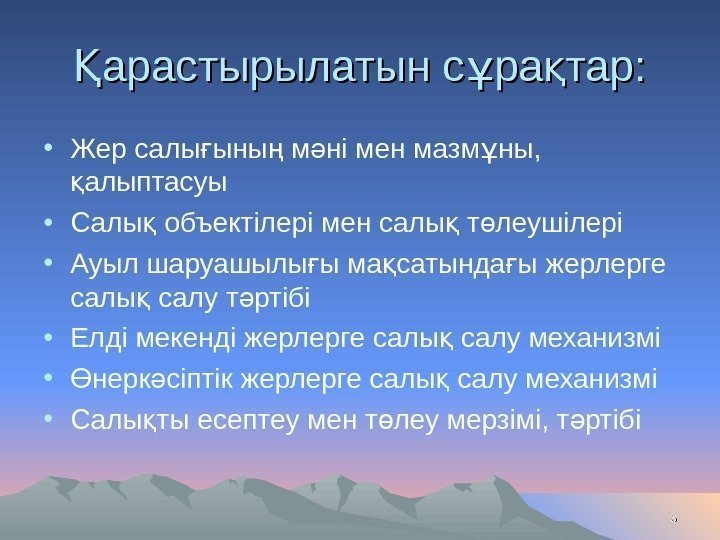 Қарастырылатын сұрақтар:

• Жер салығының мәні мен мазмұны, қалыптасуы
• Салық объектілері мен салық төлеушілері
• Ауыл шаруашылығы мақсатындағы жерлерге салық салу тәртібі
• Елді мекенді жерлерге салық салу механизмі
• Өнеркәсіптік жерлерге салық салу механизмі
• Салықты есептеу мен төлеу мерзімі, тәртібі